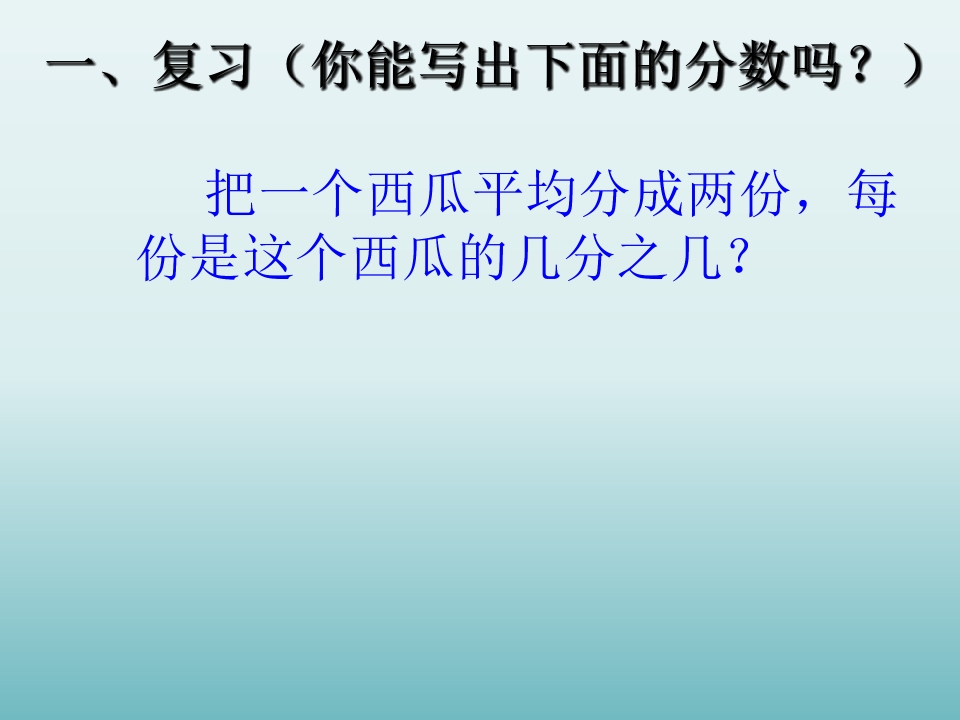 一、复习（你能写出下面的分数吗？）

把一个西瓜平均分成两份，每份是这个西瓜的几分之几？